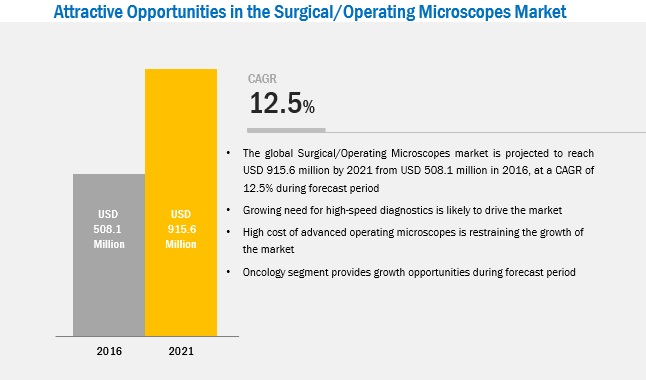 Attractive Opportunities in the Surgical/Operating Microscopes Market

USD 508.1 Million

USD 915.6 Million

2016

2021

CAGR

12.5%

• The global Surgical/Operating Microscopes market is projected to reach USD 915.6 million by 2021 from USD 508.1 million in 2016, at a CAGR of 12.5% during forecast period

• Growing need for high-speed diagnostics is likely to drive the market

• High cost of advanced operating microscopes is restraining the growth of the market

• Oncology segment provides growth opportunities during forecast period